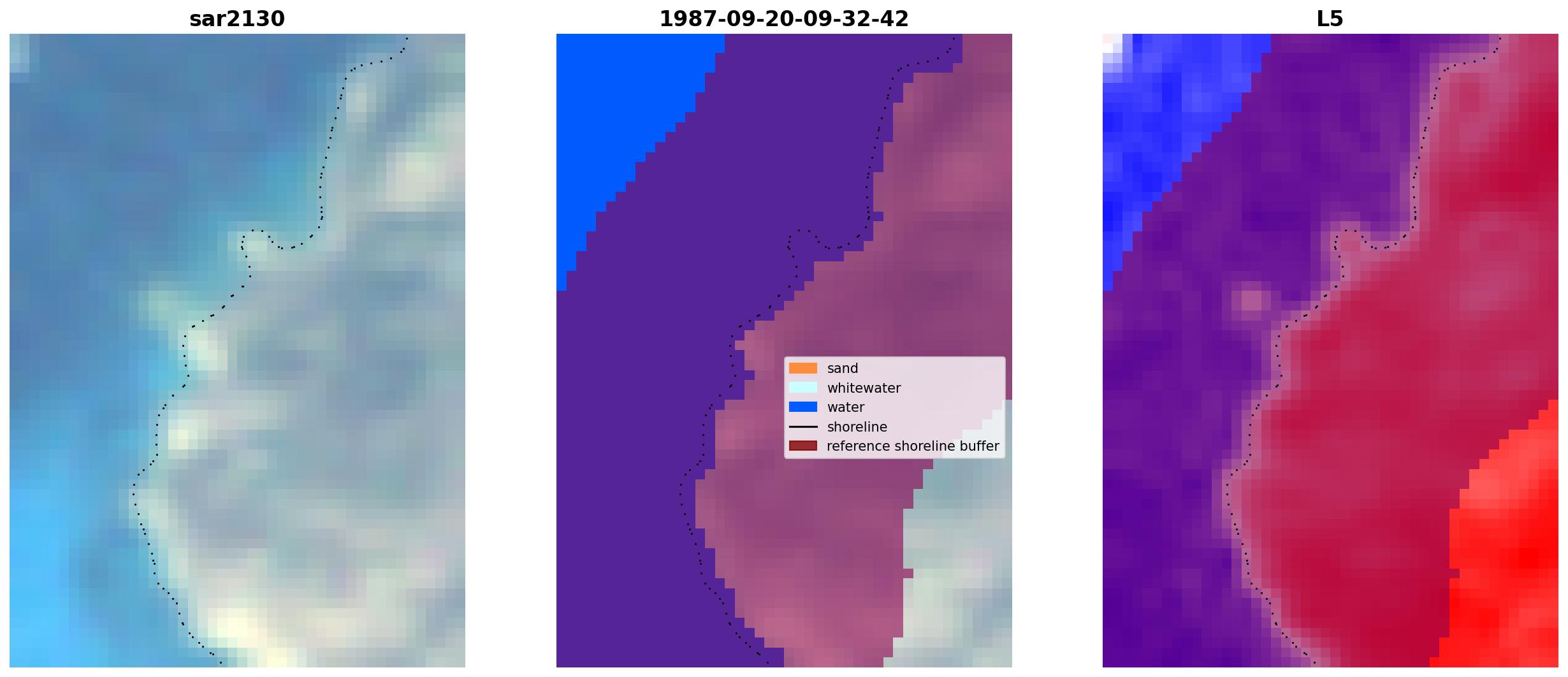 sar2130

1987-09-20-09-32-42

sand
whitewater
water
shoreline
reference shoreline buffer

L5